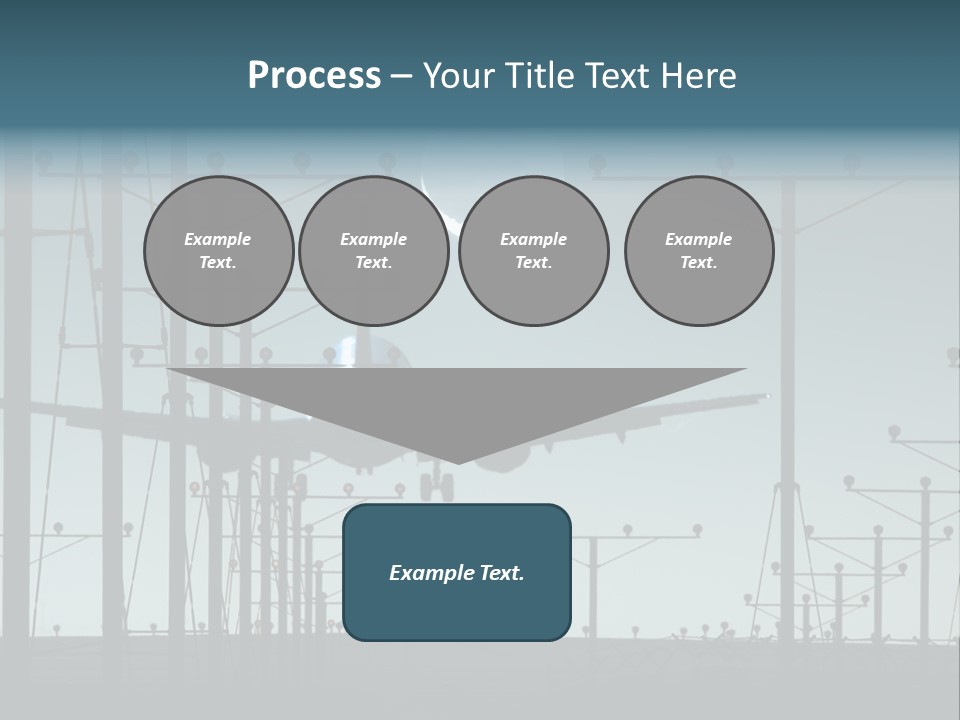 Process – Your Title Text Here

Example Text.

Example Text.

Example Text.

Example Text.

Example Text.